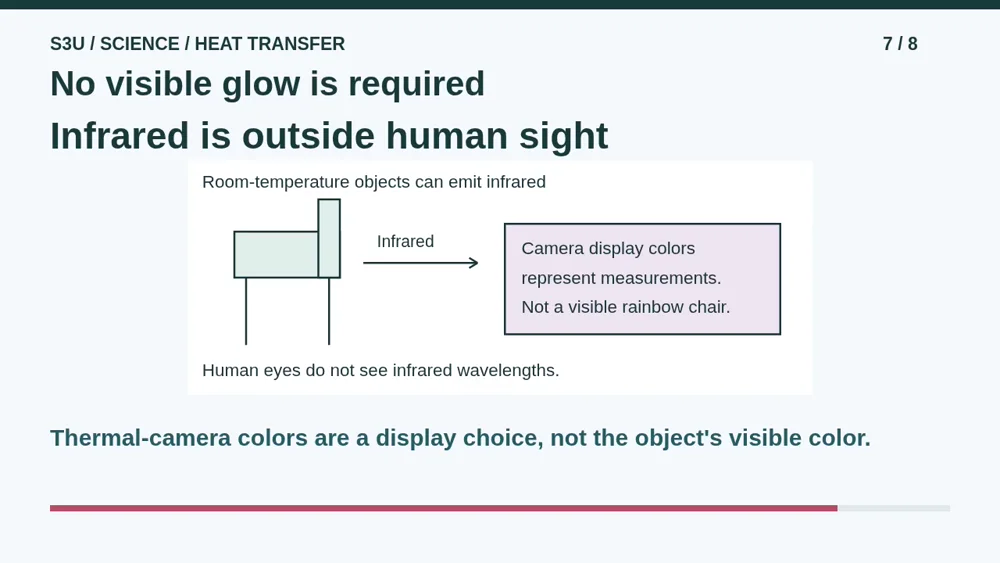 S3U / SCIENCE / HEAT TRANSFER

7 / 8

No visible glow is required

Infrared is outside human sight

Room-temperature objects can emit infrared

Infrared

Camera display colors represent measurements. Not a visible rainbow chair.

Human eyes do not see infrared wavelengths.

Thermal-camera colors are a display choice, not the object's visible color.